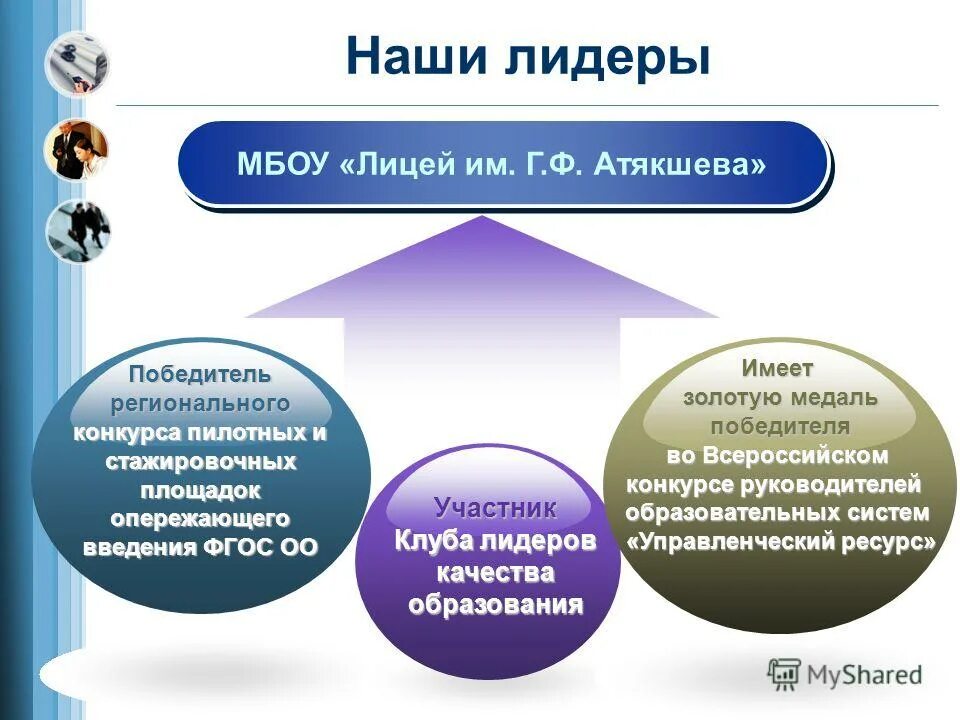 Наши лидеры

МБОУ «Лицей им. Г.Ф. Атякшева»

Победитель регионального конкурса пилотных и стажировочных площадок опережающего введения ФГОС ОО

Участник Клуба лидеров качества образования

Имеет золотую медаль победителя во Всероссийском конкурсе руководителей образовательных систем «Управленческий ресурс»

MyShared